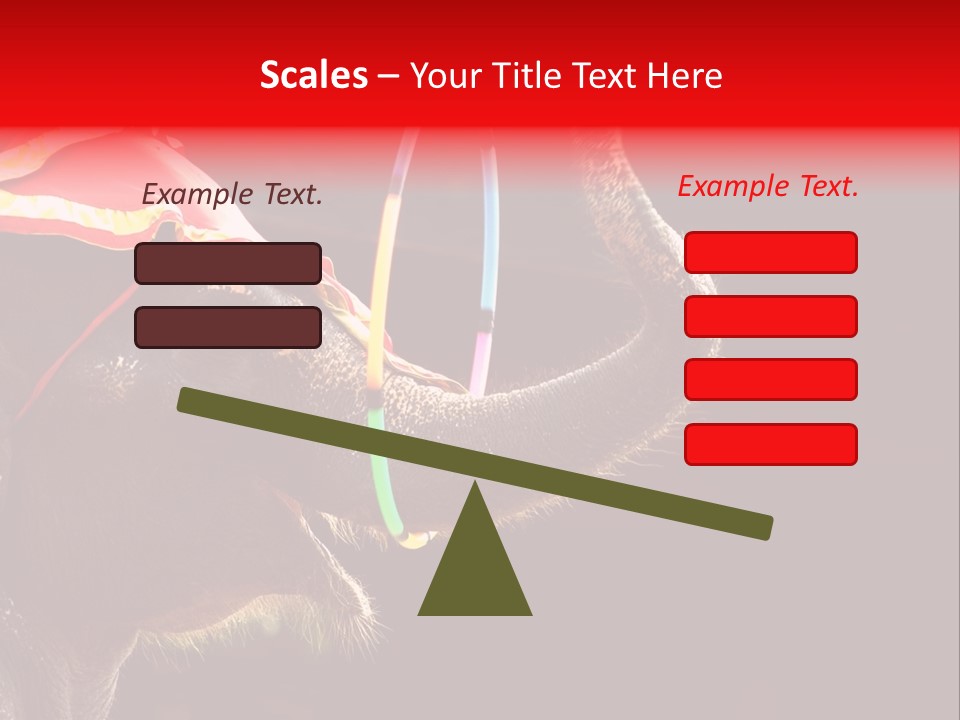 Scales – Your Title Text Here

Example Text.

Example Text.